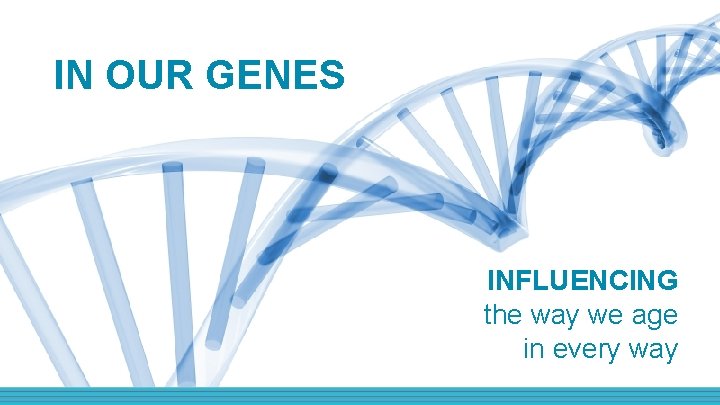 IN OUR GENES

INFLUENCING
the way we age
in every way